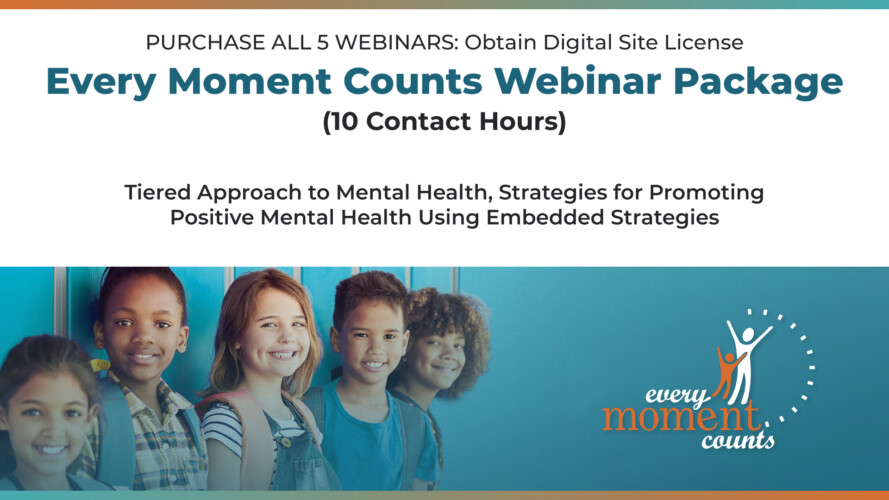 PURCHASE ALL 5 WEBINARS: Obtain Digital Site License

Every Moment Counts Webinar Package

(10 Contact Hours)

Tiered Approach to Mental Health, Strategies for Promoting Positive Mental Health Using Embedded Strategies

every moment counts